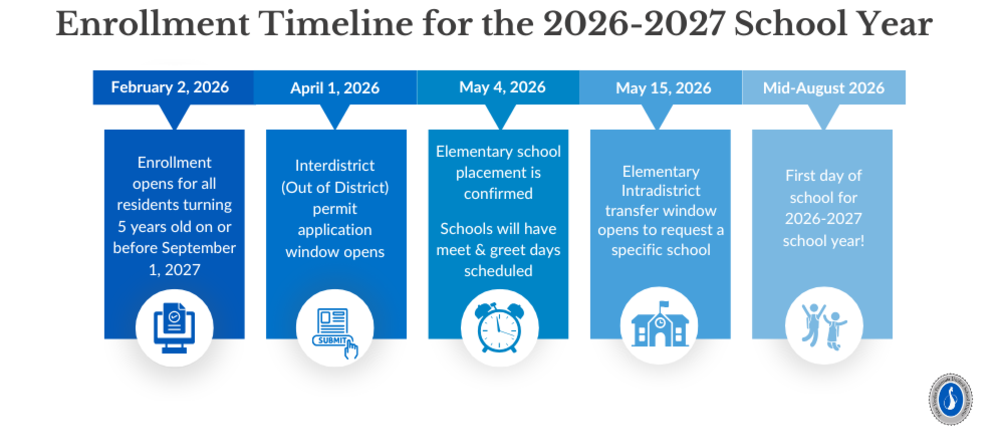 Enrollment Timeline for the 2026-2027 School Year

February 2, 2026

Enrollment opens for all residents turning 5 years old on or before September 1, 2027

April 1, 2026

Interdistrict (Out of District) permit application window opens

SUBMIT

May 4, 2026

Elementary school placement is confirmed

Schools will have meet & greet days scheduled

May 15, 2026

Elementary Intradistrict transfer window opens to request a specific school

Mid-August 2026

First day of school for 2026-2027 school year!